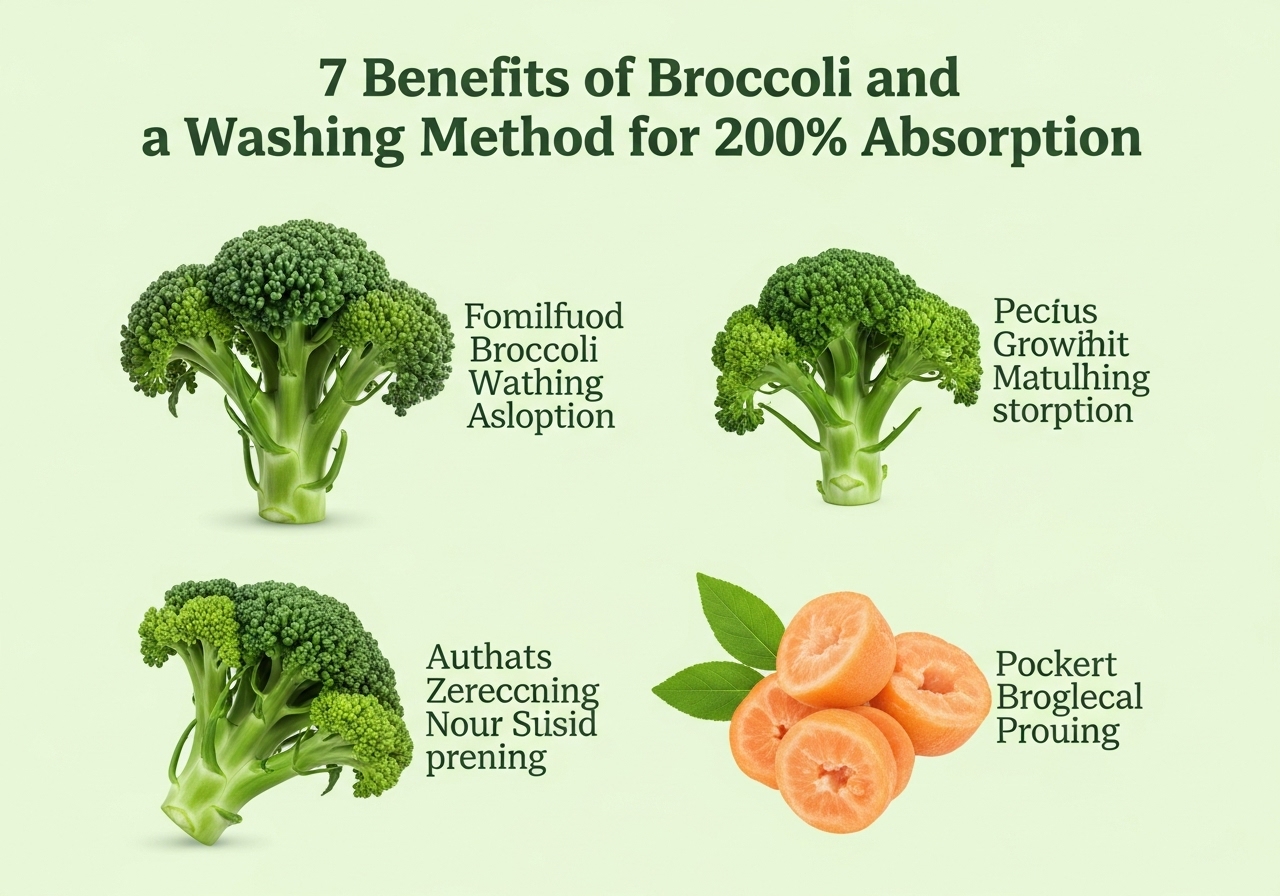 7 Benefits of Broccoli and a Washing Method for 200% Absorption

Fomilfuod Broccoli Wathing Asloption

Pecius Growihit Matulhing storption

Authats Zereccning Nour Susid prening

Pockert Broglecal Prouing